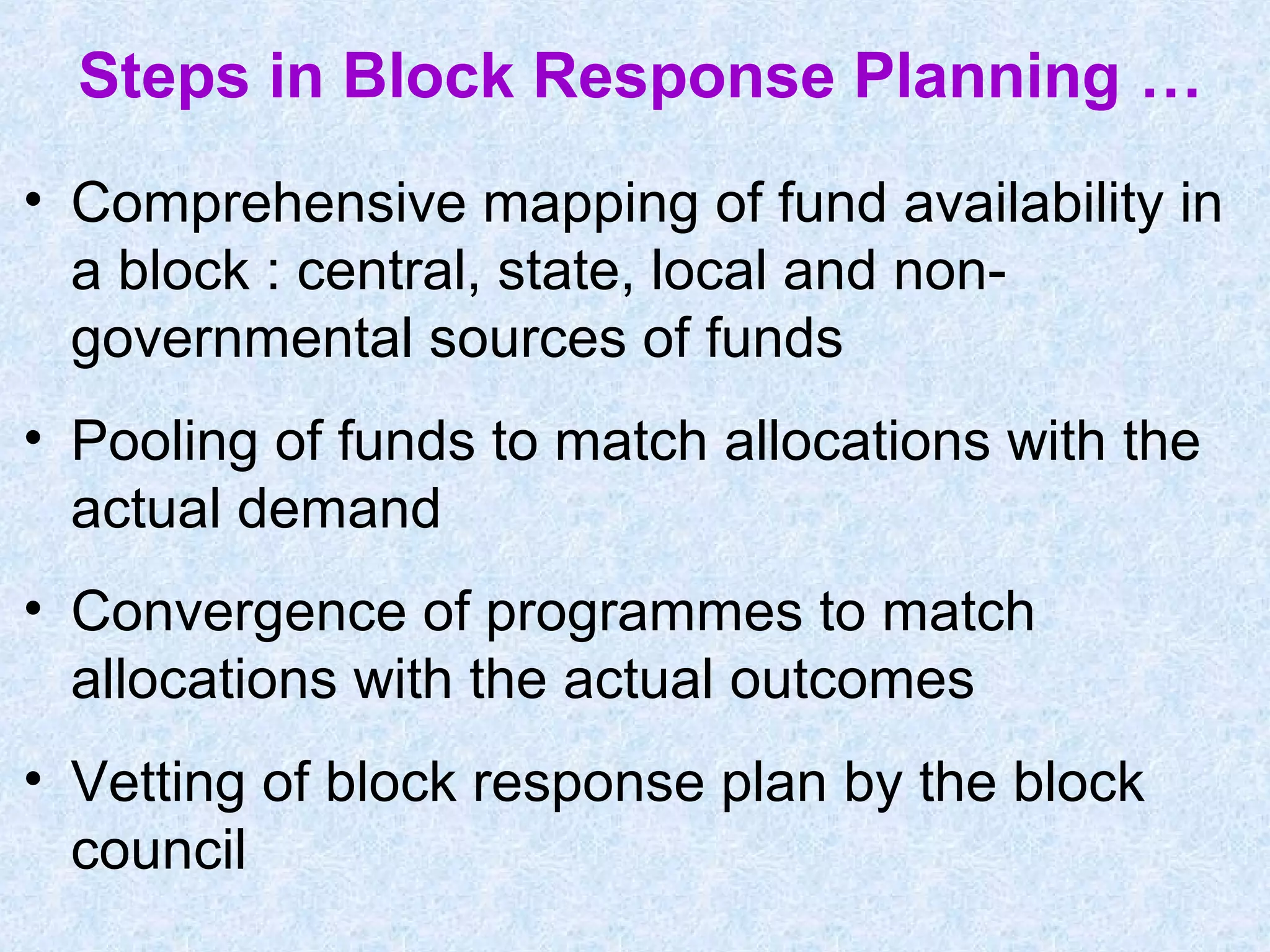 Steps in Block Response Planning …

• Comprehensive mapping of fund availability in a block : central, state, local and non-governmental sources of funds

• Pooling of funds to match allocations with the actual demand

• Convergence of programmes to match allocations with the actual outcomes

• Vetting of block response plan by the block council